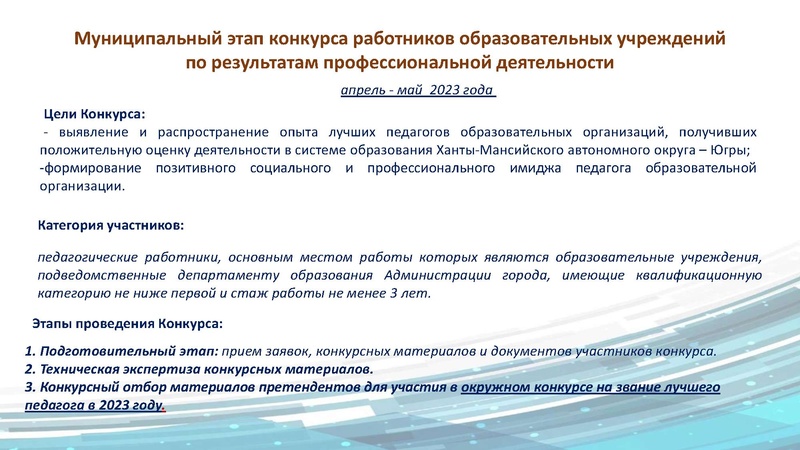 Муниципальный этап конкурса работников образовательных учреждений по результатам профессиональной деятельности

апрель - май 2023 года

Цели Конкурса:
- выявление и распространение опыта лучших педагогов образовательных организаций, получивших положительную оценку деятельности в системе образования Ханты-Мансийского автономного округа – Югры;
-формирование позитивного социального и профессионального имиджа педагога образовательной организации.

Категория участников:

педагогические работники, основным местом работы которых являются образовательные учреждения, подведомственные департаменту образования Администрации города, имеющие квалификационную категорию не ниже первой и стаж работы не менее 3 лет.

Этапы проведения Конкурса:

1. Подготовительный этап: прием заявок, конкурсных материалов и документов участников конкурса.
2. Техническая экспертиза конкурсных материалов.
3. Конкурсный отбор материалов претендентов для участия в окружном конкурсе на звание лучшего педагога в 2023 году.